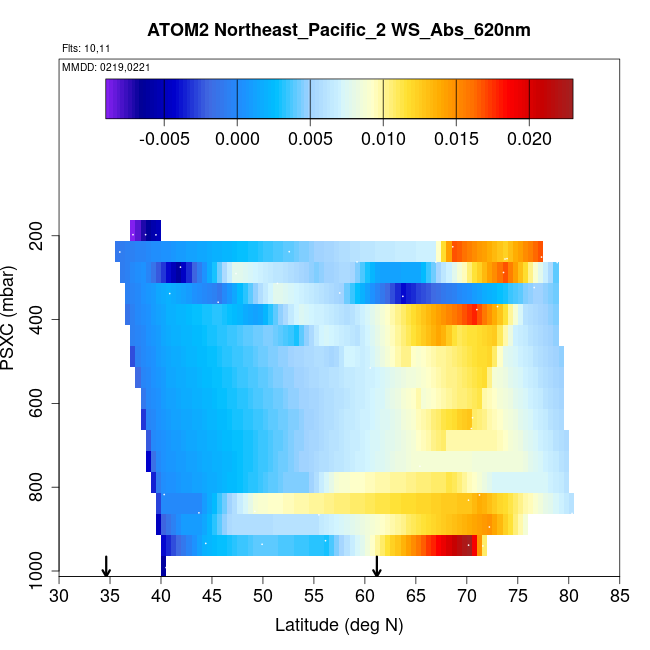 ATOM2 Northeast_Pacific_2 WS_Abs_620nm

Flts: 10,11

MMDD: 0219,0221

-0.005 0.000 0.005 0.010 0.015 0.020

PSXC (mbar)

200
400
600
800
1000

30 35 40 45 50 55 60 65 70 75 80 85

Latitude (deg N)